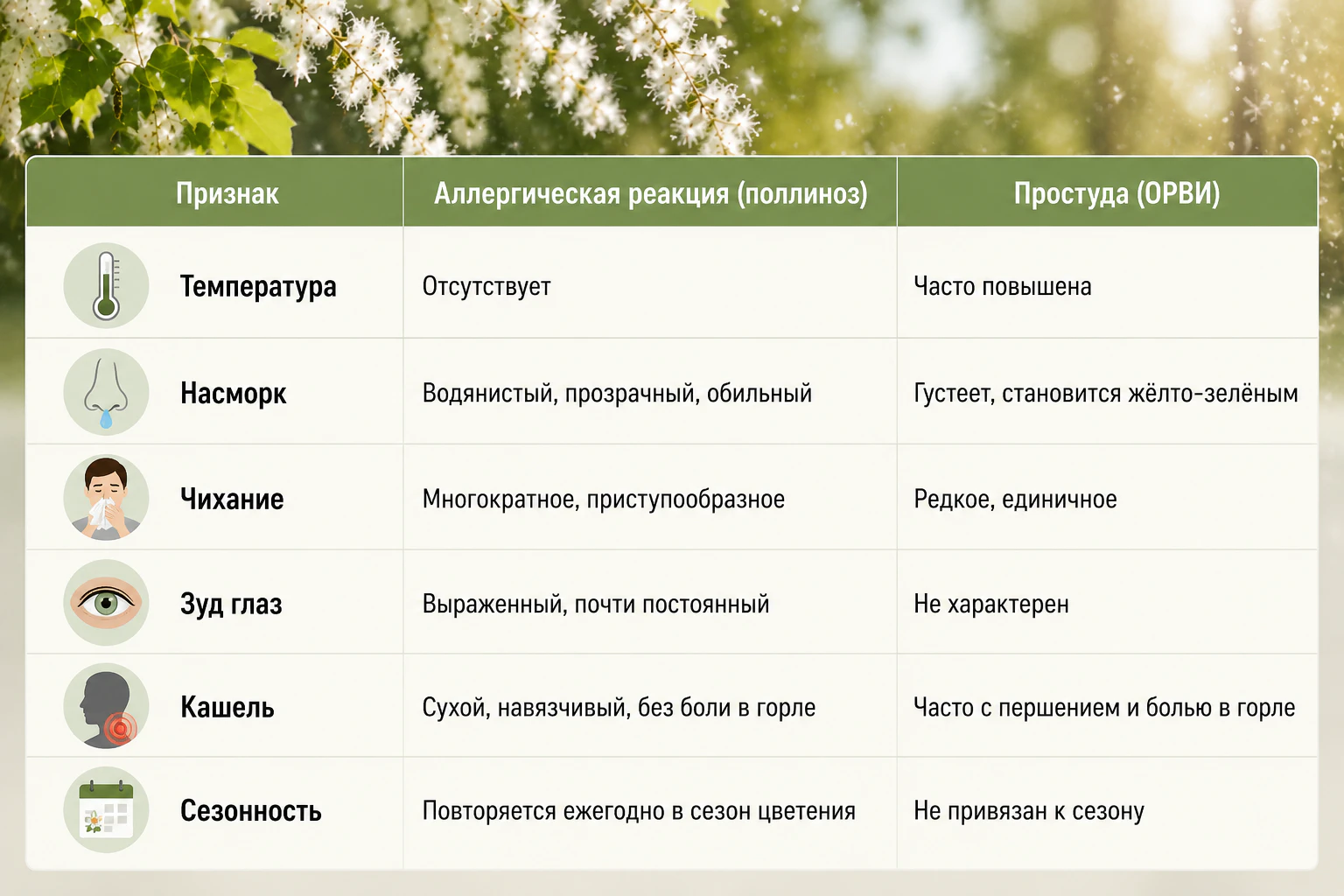 | Признак | Аллергическая реакция (поллиноз) | Простуда (ОРВИ) |
|---|---|---|
| Температура | Отсутствует | Часто повышена |
| Насморк | Водянистый, прозрачный, обильный | Густеет, становится жёлто-зелёным |
| Чихание | Многократное, приступообразное | Редкое, единичное |
| Зуд глаз | Выраженный, почти постоянный | Не характерен |
| Кашель | Сухой, навязчивый, без боли в горле | Часто с першением и болью в горле |
| Сезонность | Повторяется ежегодно в сезон цветения | Не привязан к сезону |